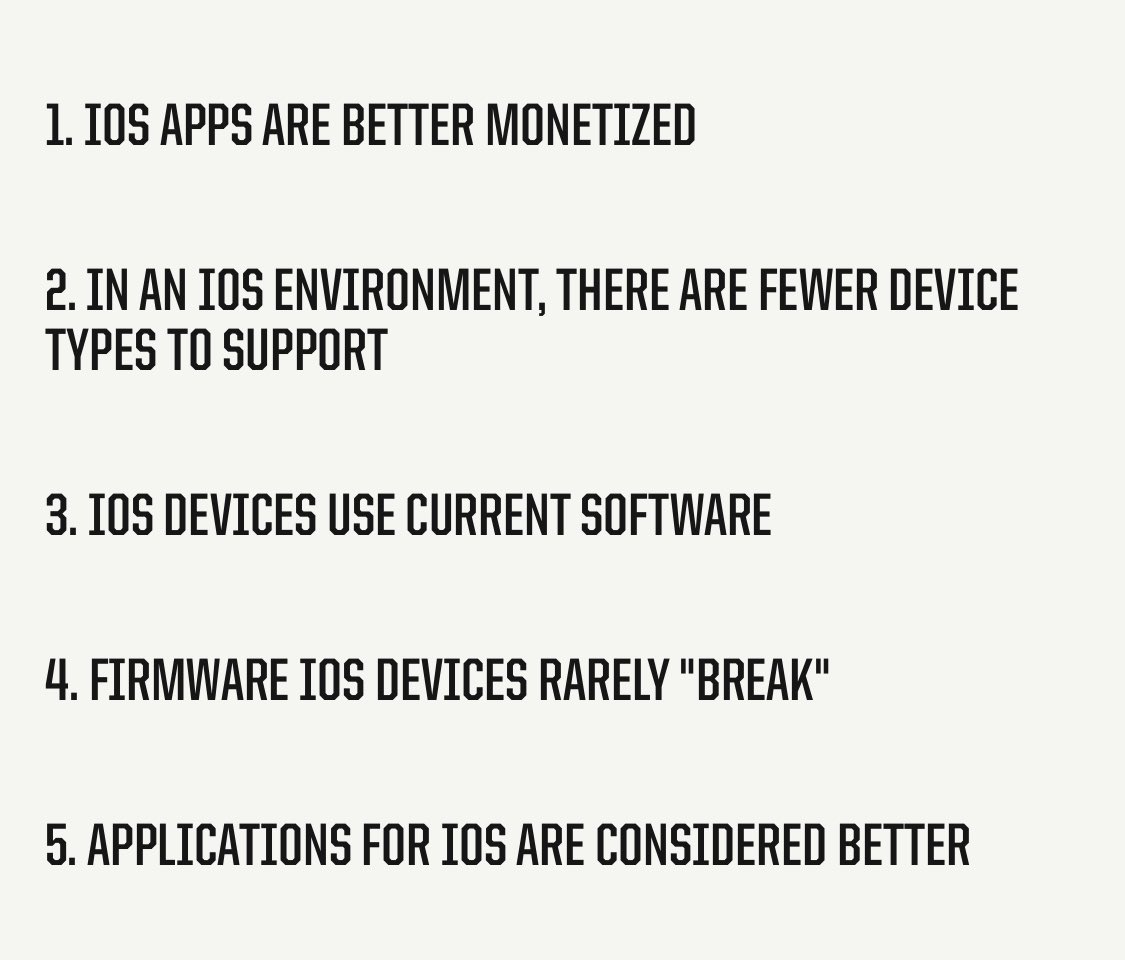 1. IOS APPS ARE BETTER MONETIZED

2. IN AN IOS ENVIRONMENT, THERE ARE FEWER DEVICE TYPES TO SUPPORT

3. IOS DEVICES USE CURRENT SOFTWARE

4. FIRMWARE IOS DEVICES RARELY "BREAK"

5. APPLICATIONS FOR IOS ARE CONSIDERED BETTER